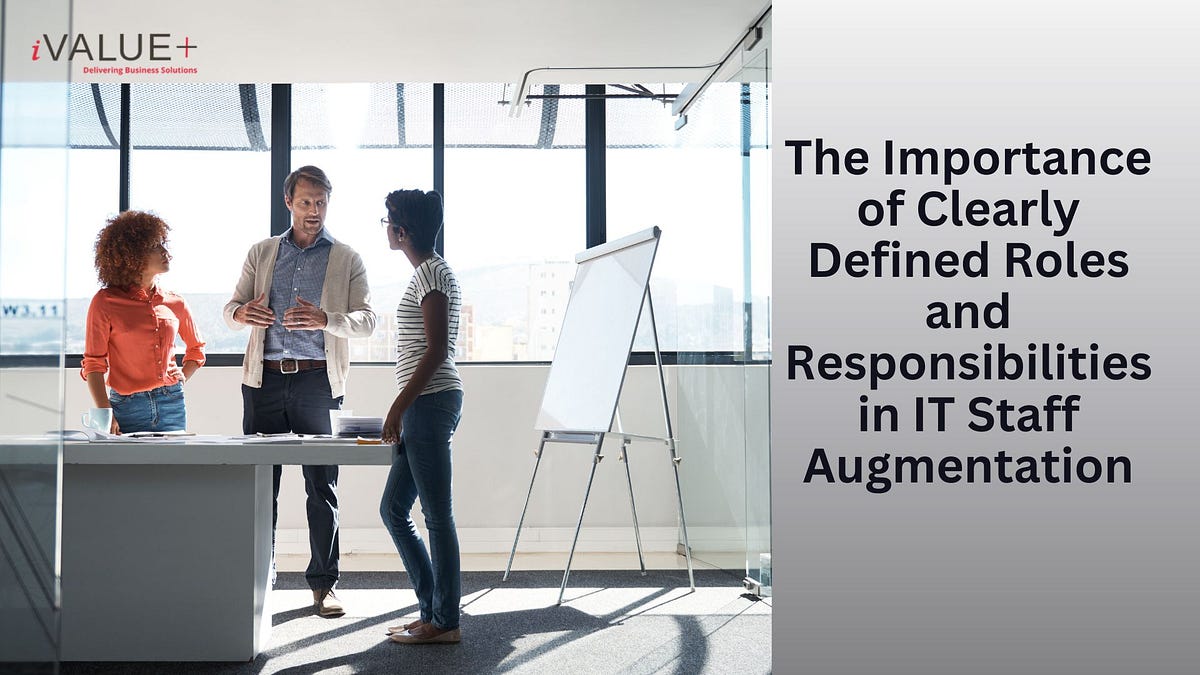 iVALUE+
Delivering Business Solutions

W3.11

The Importance of Clearly Defined Roles and Responsibilities in IT Staff Augmentation